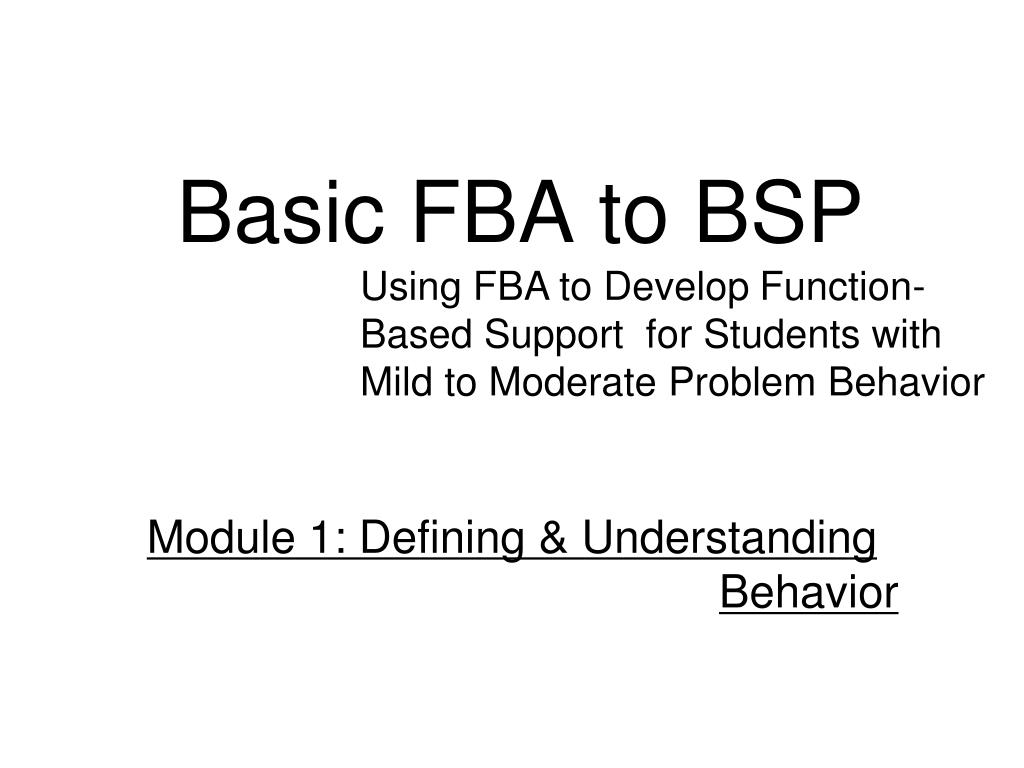 Basic FBA to BSP

Using FBA to Develop Function-Based Support for Students with Mild to Moderate Problem Behavior

Module 1: Defining & Understanding Behavior